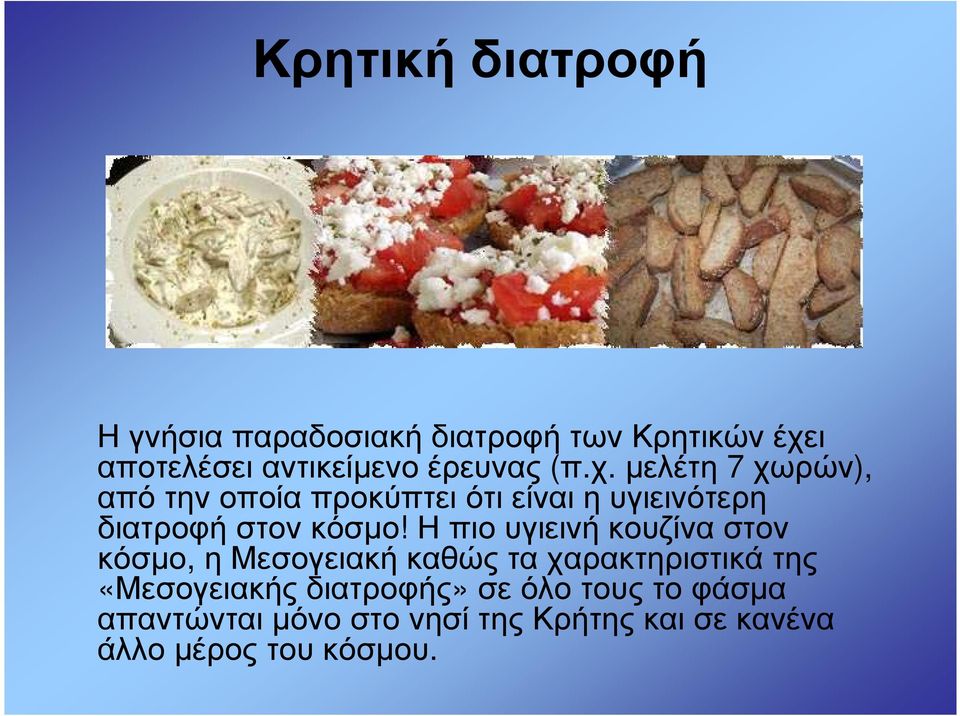 Κρητική διατροφή

Η γνήσια παραδοσιακή διατροφή των Κρητικών έχει αποτελέσει αντικείμενο έρευνας (π.χ. μελέτη 7 χωρών), από την οποία προκύπτει ότι είναι η υγιεινότερη διατροφή στον κόσμο! Η πιο υγιεινή κουζίνα στον κόσμο, η Μεσογειακή καθώς τα χαρακτηριστικά της «Μεσογειακής διατροφής» σε όλο τους το φάσμα απαντώνται μόνο στο νησί της Κρήτης και σε κανένα άλλο μέρος του κόσμου.